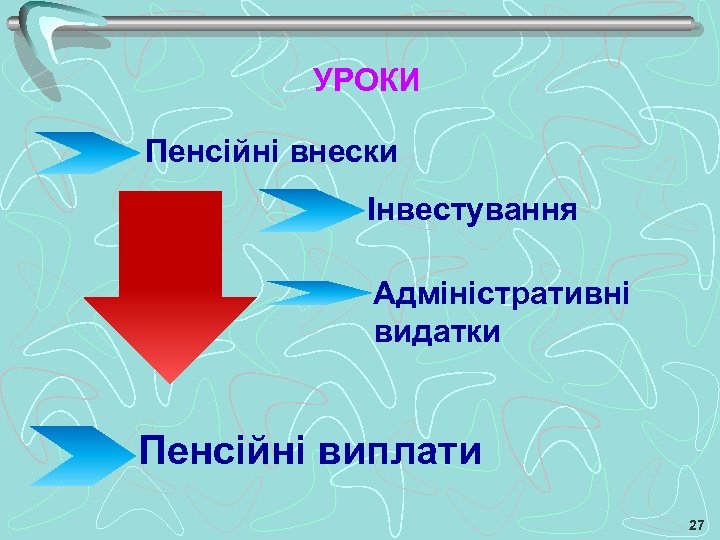 УРОКИ

Пенсійні внески

Інвестування

Адміністративні видатки

Пенсійні виплати

27